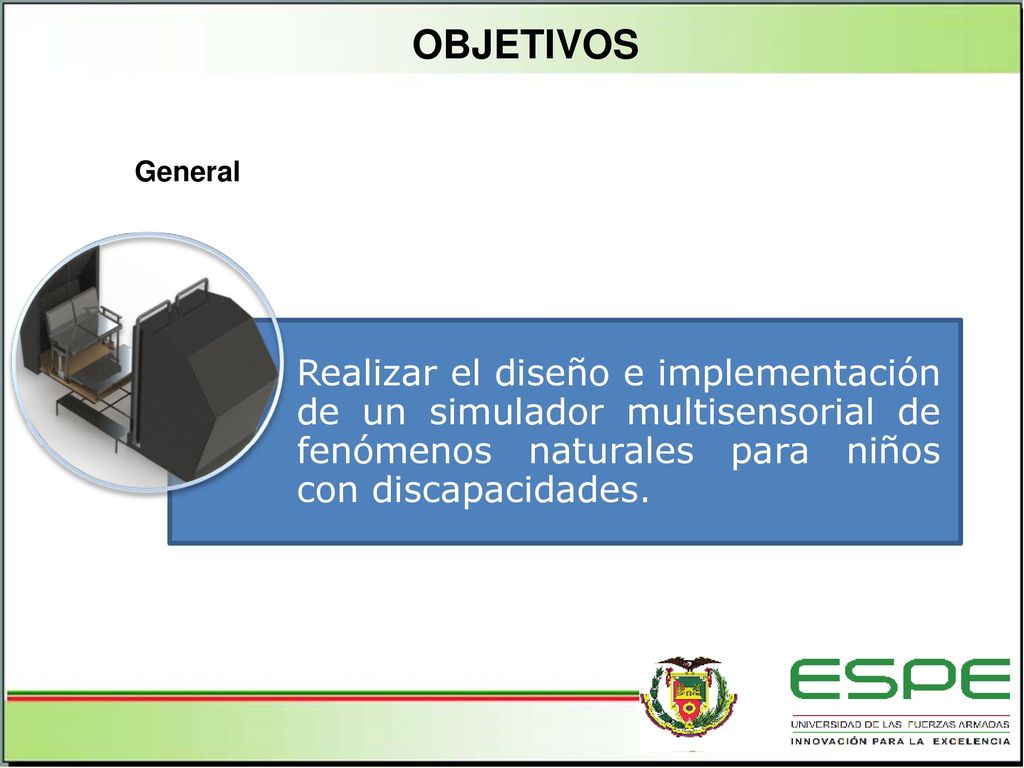 OBJETIVOS

General

Realizar el diseño e implementación de un simulador multisensorial de fenómenos naturales para niños con discapacidades.

ESPE
UNIVERSIDAD DE LAS FUERZAS ARMADAS
INNOVACIÓN PARA LA EXCELENCIA